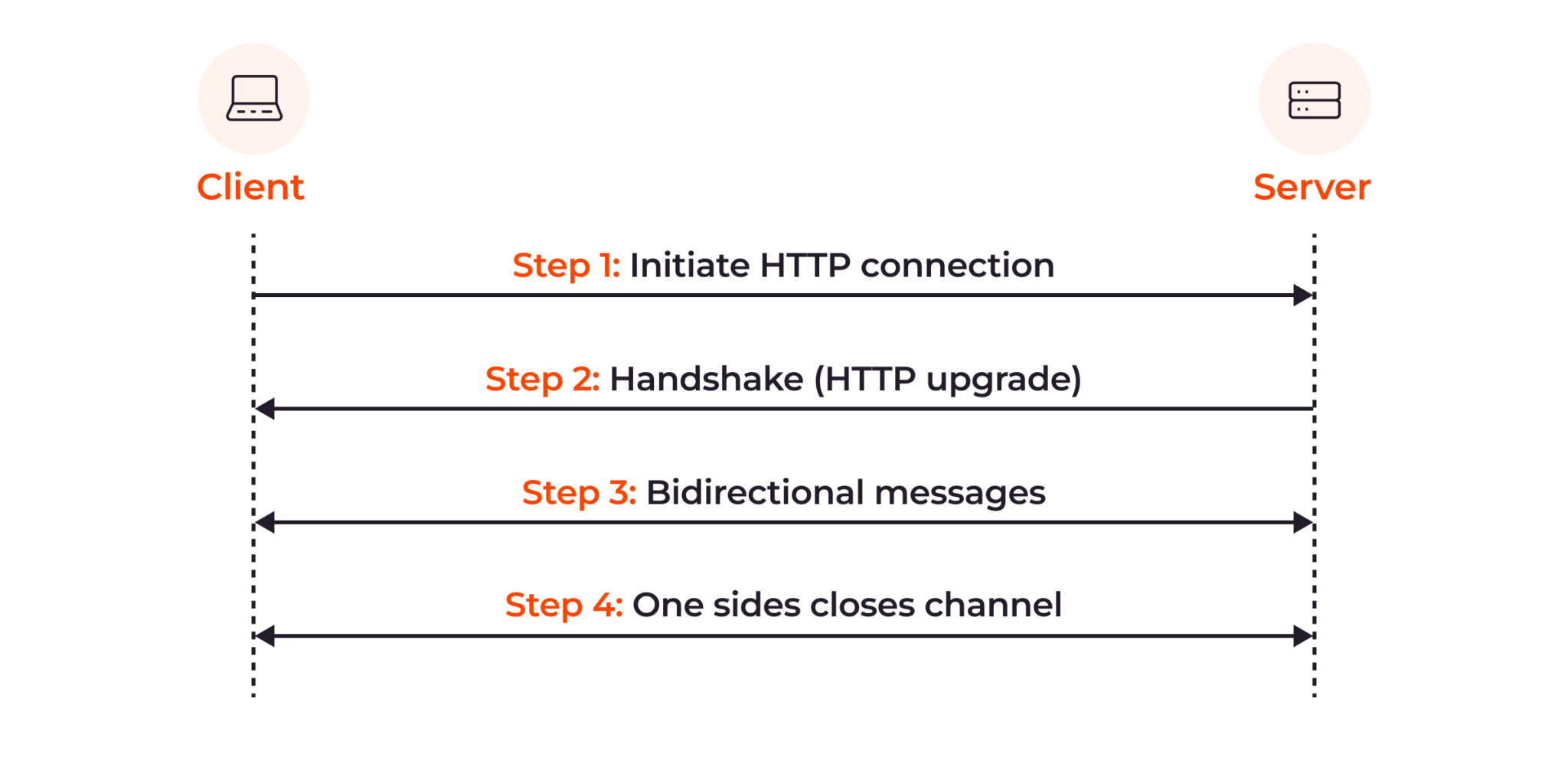 Client

Server

Step 1: Initiate HTTP connection

Step 2: Handshake (HTTP upgrade)

Step 3: Bidirectional messages

Step 4: One sides closes channel